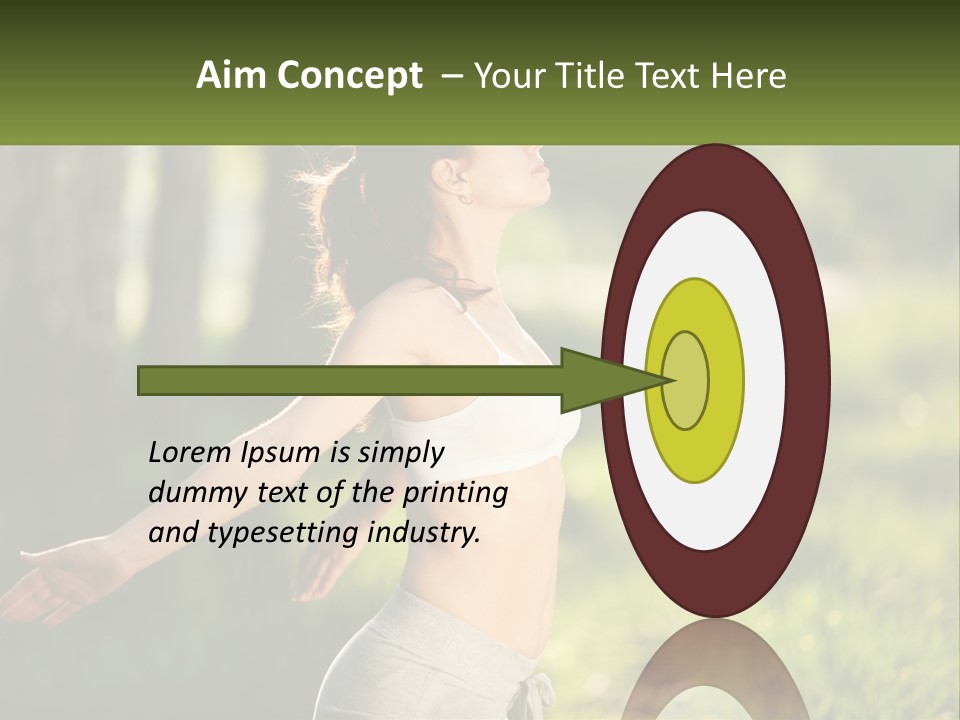 Aim Concept – Your Title Text Here

Lorem Ipsum is simply dummy text of the printing and typesetting industry.